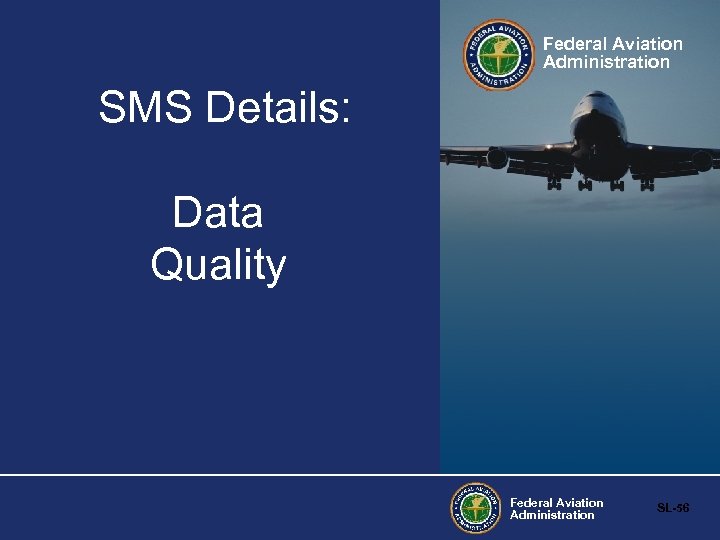 SMS Details:

Data Quality

FEDERAL AVIATION ADMINISTRATION

Federal Aviation Administration

FEDERAL AVIATION ADMINISTRATION

Federal Aviation Administration

SL-56